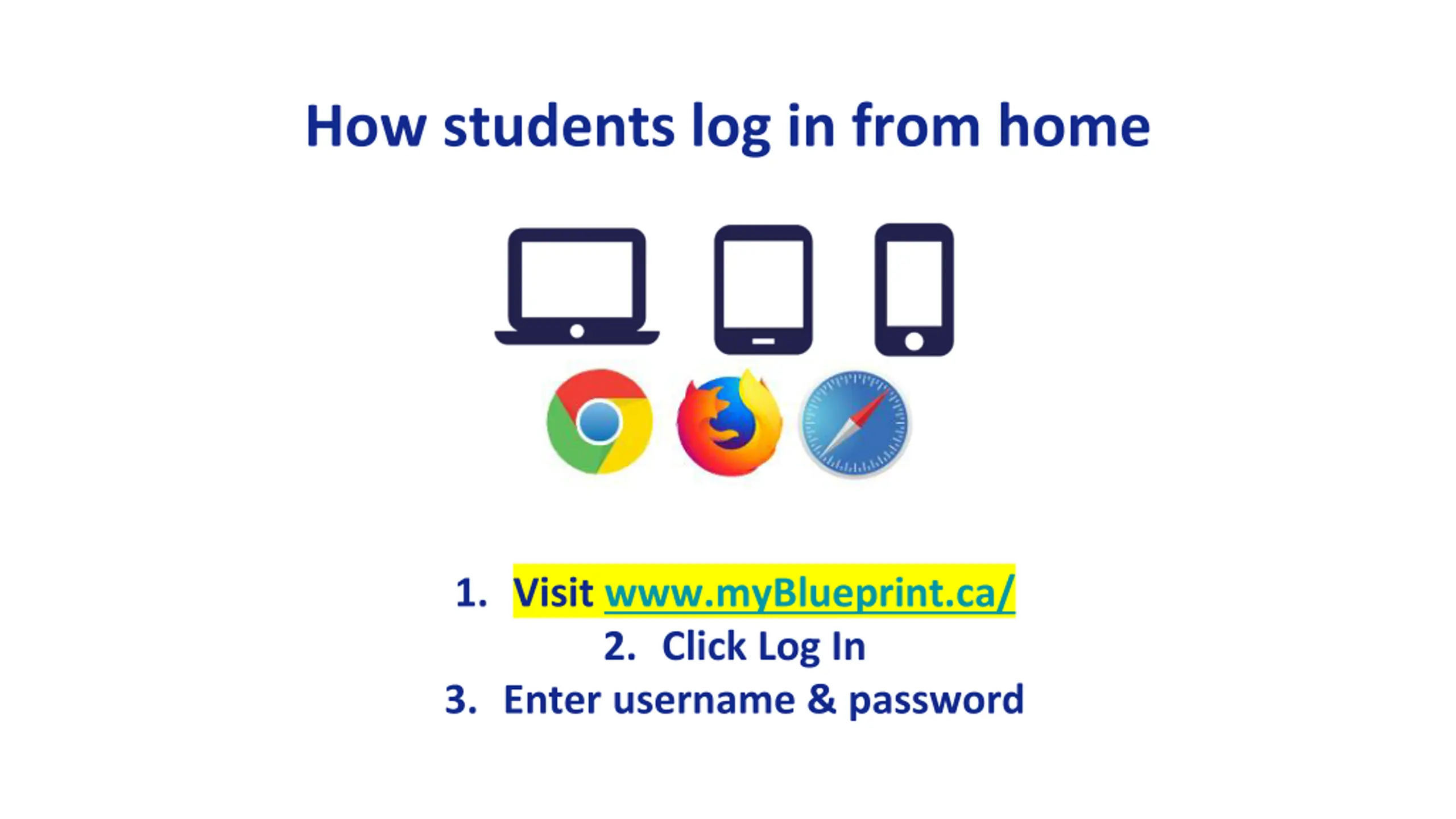 How students log in from home

1. Visit www.myBlueprint.ca/
2. Click Log In
3. Enter username & password